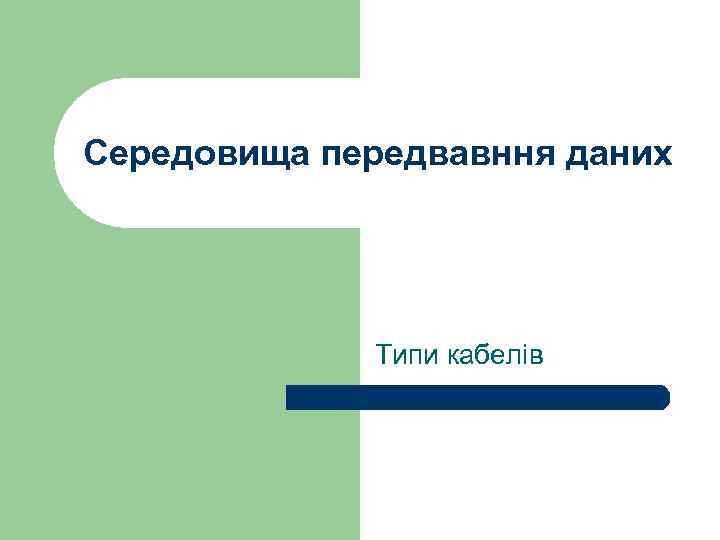 Середовища передвавння даних

Типи кабелів